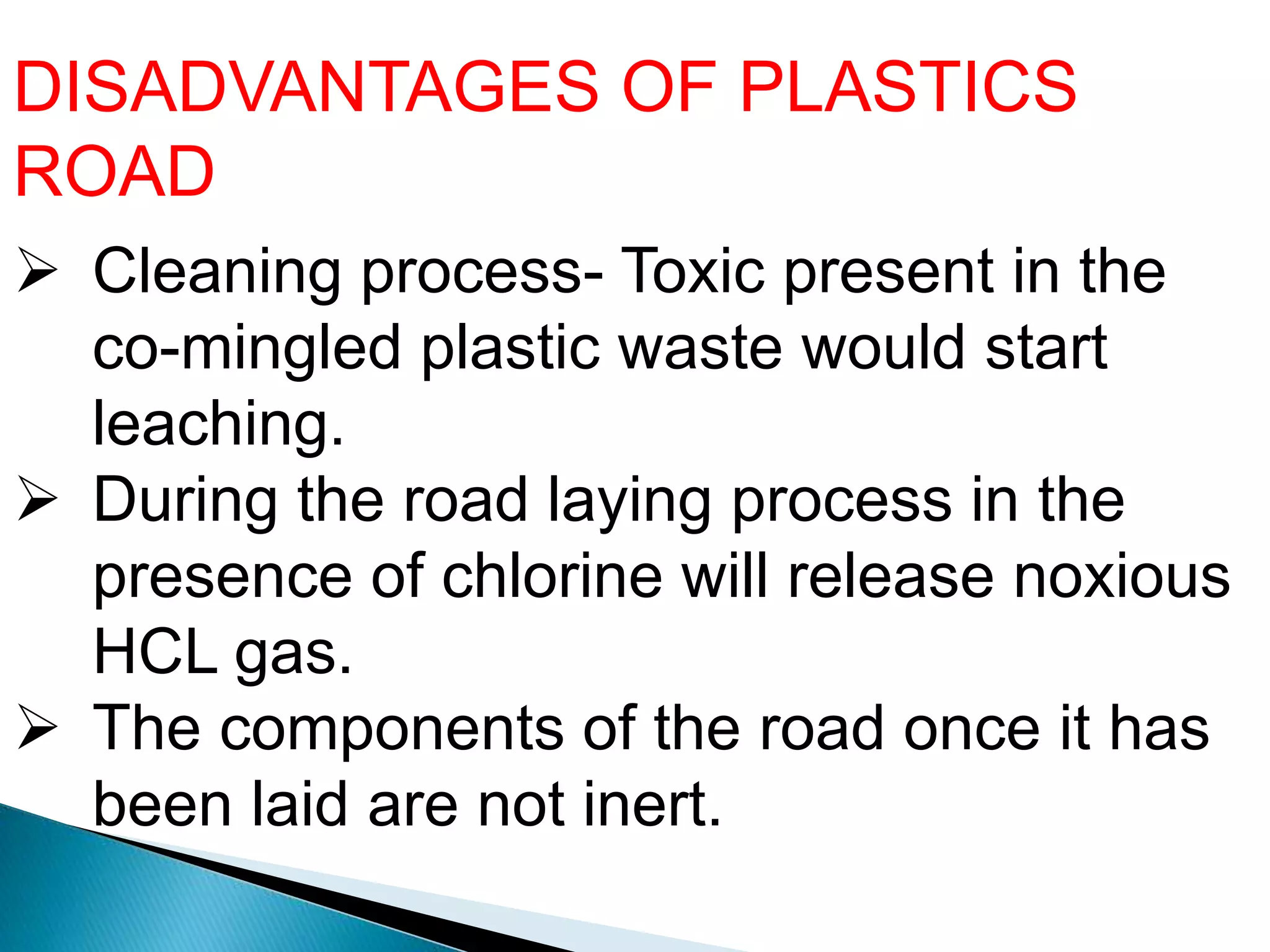 DISADVANTAGES OF PLASTICS ROAD

➢ Cleaning process- Toxic present in the co-mingled plastic waste would start leaching.
➢ During the road laying process in the presence of chlorine will release noxious HCL gas.
➢ The components of the road once it has been laid are not inert.